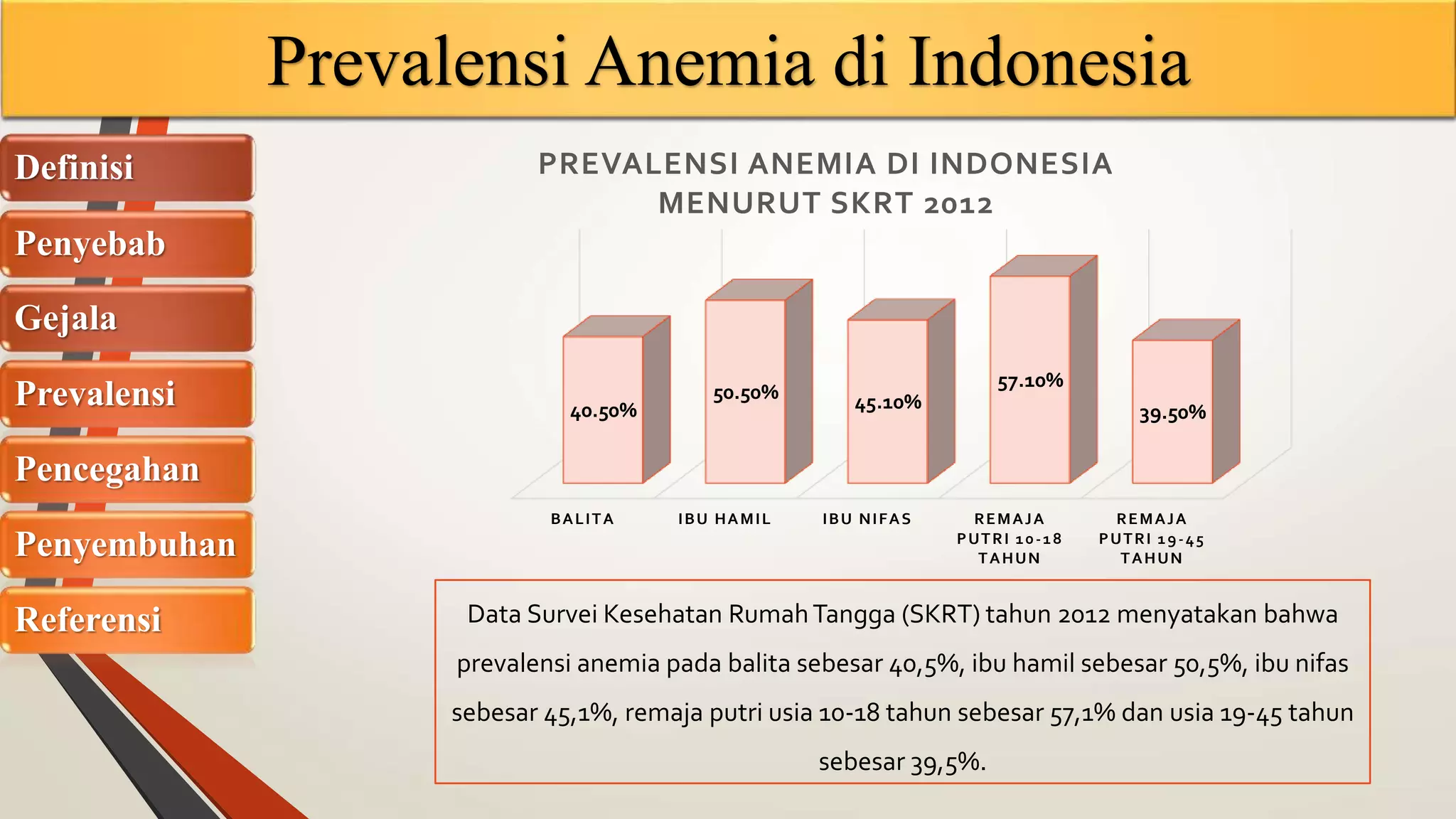 Prevalensi Anemia di Indonesia

Definisi
Penyebab
Gejala
Prevalensi
Pencegahan
Penyembuhan
Referensi

PREVALENSI ANEMIA DI INDONESIA
MENURUT SKRT 2012

40.50%
50.50%
45.10%
57.10%
39.50%

BALITA
IBU HAMIL
IBU NIFAS
REMAJA PUTRI 10-18 TAHUN
REMAJA PUTRI 19-45 TAHUN

Data Survei Kesehatan Rumah Tangga (SKRT) tahun 2012 menyatakan bahwa prevalensi anemia pada balita sebesar 40,5%, ibu hamil sebesar 50,5%, ibu nifas sebesar 45,1%, remaja putri usia 10-18 tahun sebesar 57,1% dan usia 19-45 tahun sebesar 39,5%.